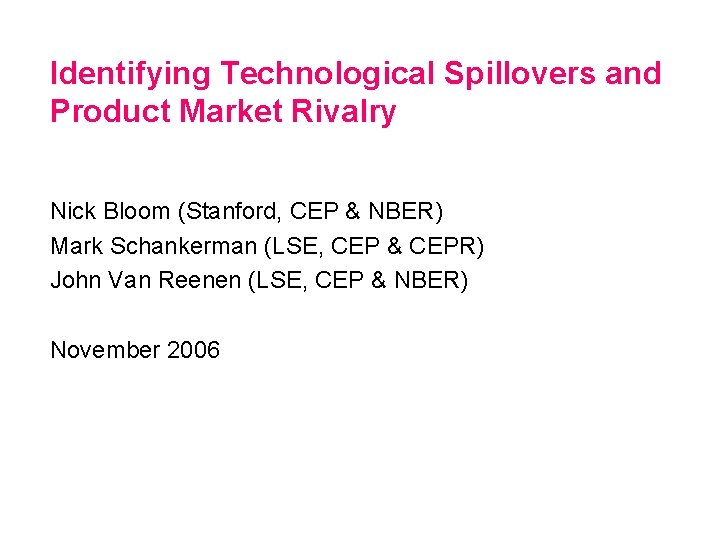 Identifying Technological Spillovers and Product Market Rivalry

Nick Bloom (Stanford, CEP & NBER)
Mark Schankerman (LSE, CEP & CEPR)
John Van Reenen (LSE, CEP & NBER)

November 2006